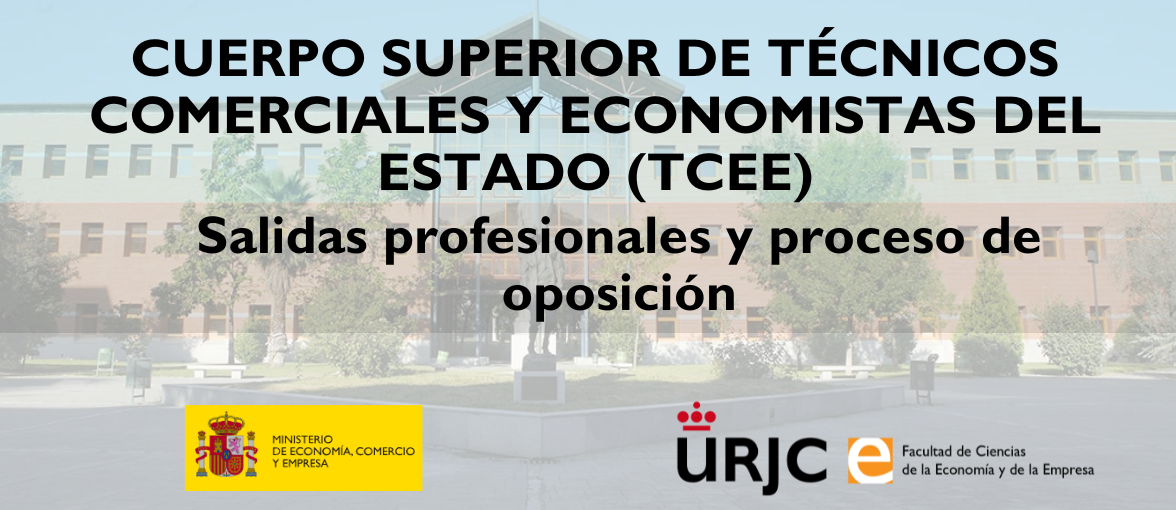 CUERPO SUPERIOR DE TÉCNICOS COMERCIALES Y ECONOMISTAS DEL ESTADO (TCEE)

Salidas profesionales y proceso de oposición

MINISTERIO DE ECONOMÍA, COMERCIO Y EMPRESA

URJC

e Facultad de Ciencias de la Economía y de la Empresa